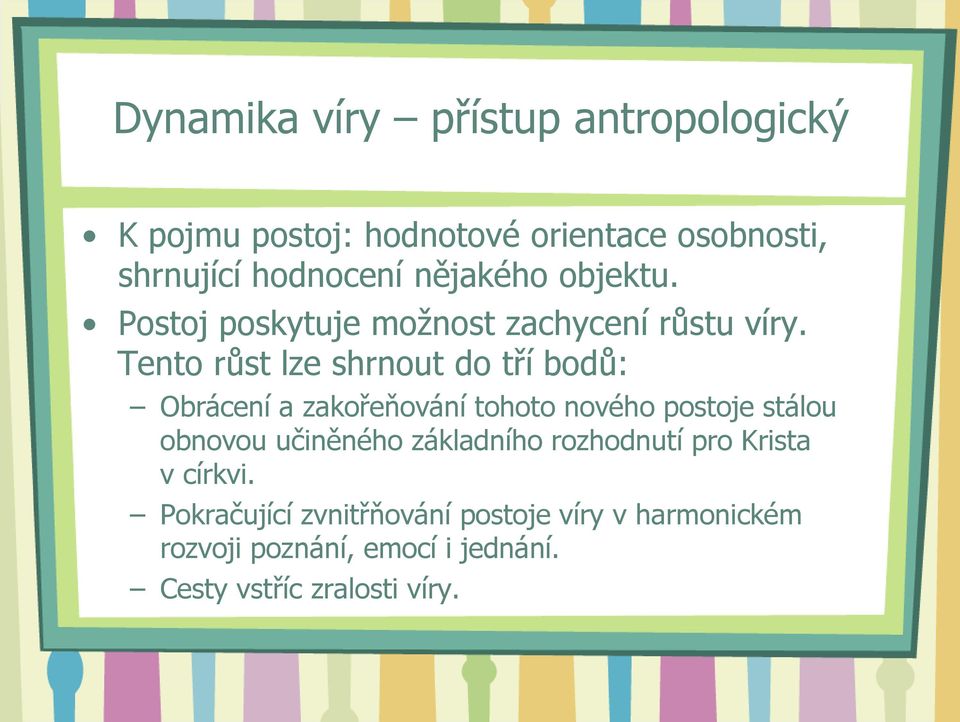 Dynamika víry – přístup antropologický

• K pojmu postoj: hodnotové orientace osobnosti, shrnující hodnocení nějakého objektu.
• Postoj poskytuje možnost zachycení růstu víry. Tento růst lze shrnout do tří bodů:
  – Obrácení a zakořeňování tohoto nového postoje stálou obnovou učiněného základního rozhodnutí pro Krista v církvi.
  – Pokračující zvnitřňování postoje víry v harmonickém rozvoji poznání, emocí i jednání.
  – Cesty vstříc zralosti víry.